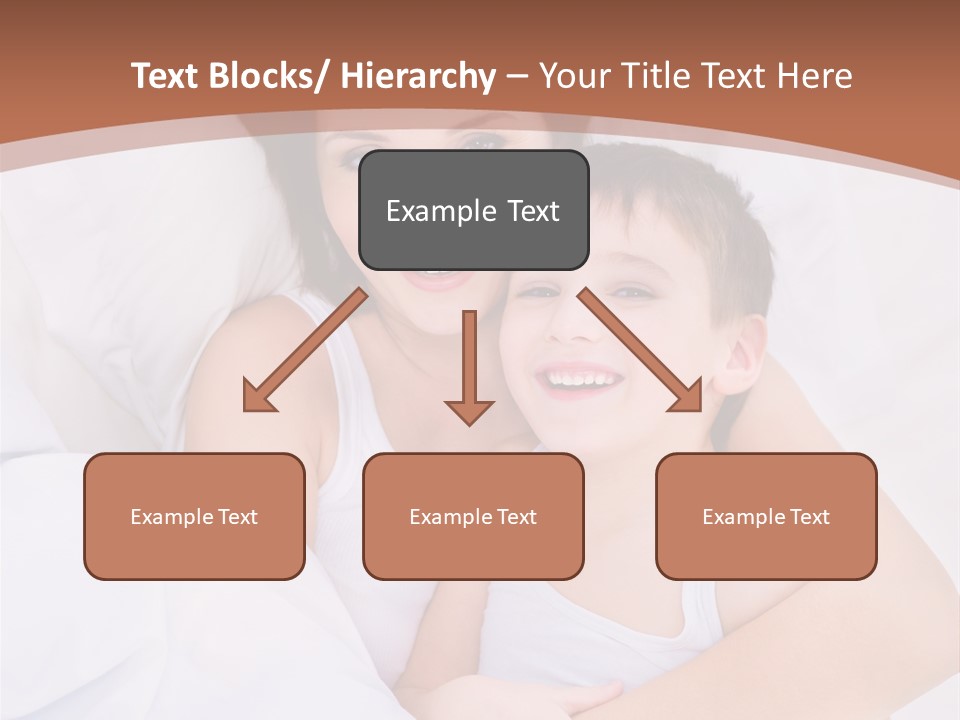 Text Blocks/ Hierarchy – Your Title Text Here

Example Text

Example Text

Example Text

Example Text